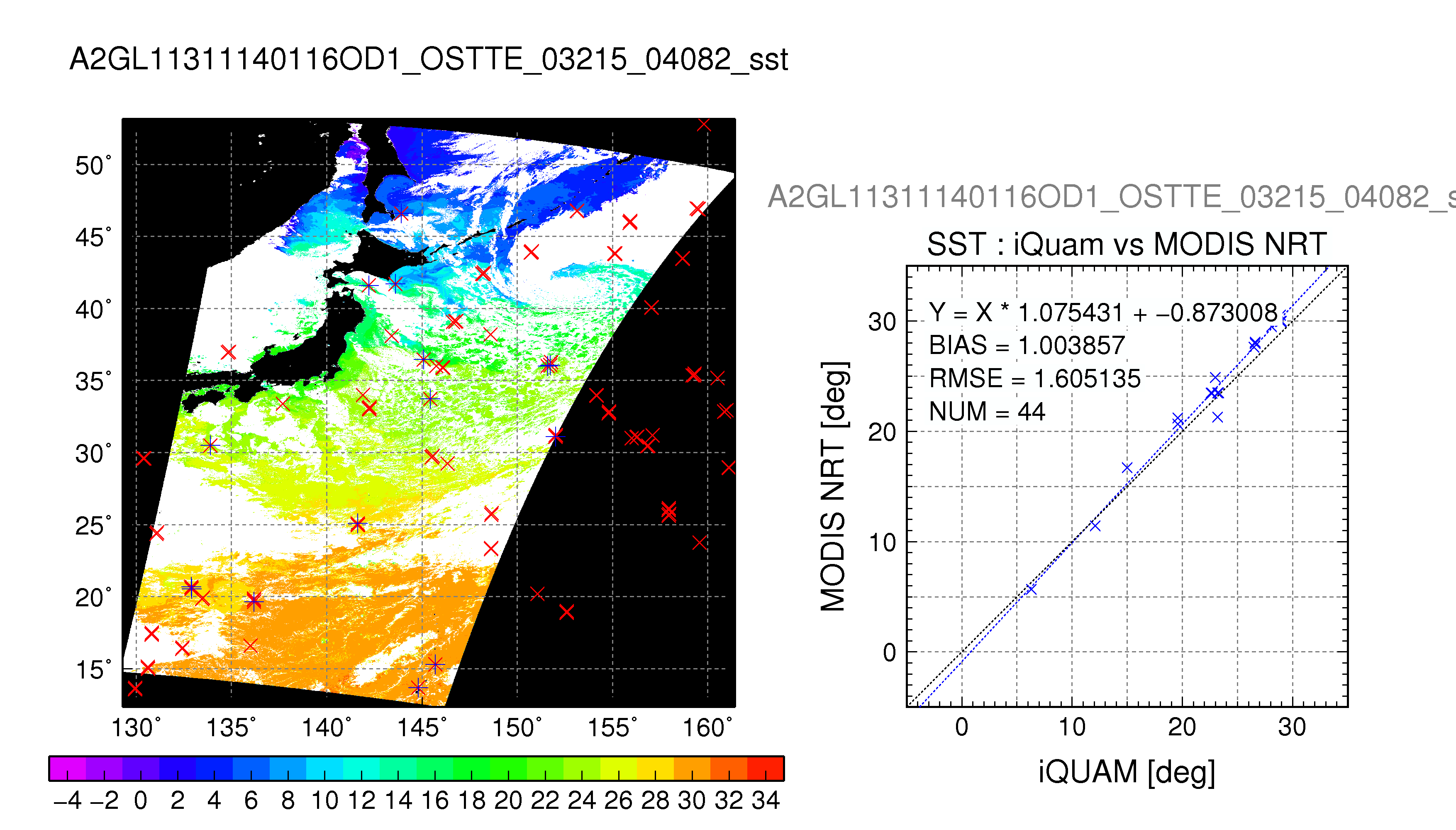 A2GL11311140116OD1_OSTTE_03215_04082_sst

50°
45°
40°
35°
30°
25°
20°
15°
130° 135° 140° 145° 150° 155° 160°

−4 −2 0 2 4 6 8 10 12 14 16 18 20 22 24 26 28 30 32 34

A2GL11311140116OD1_OSTTE_03215_04082_s

SST : iQuam vs MODIS NRT

Y = X * 1.075431 + −0.873008
BIAS = 1.003857
RMSE = 1.605135
NUM = 44

MODIS NRT [deg]
30
20
10
0
0 10 20 30
iQUAM [deg]